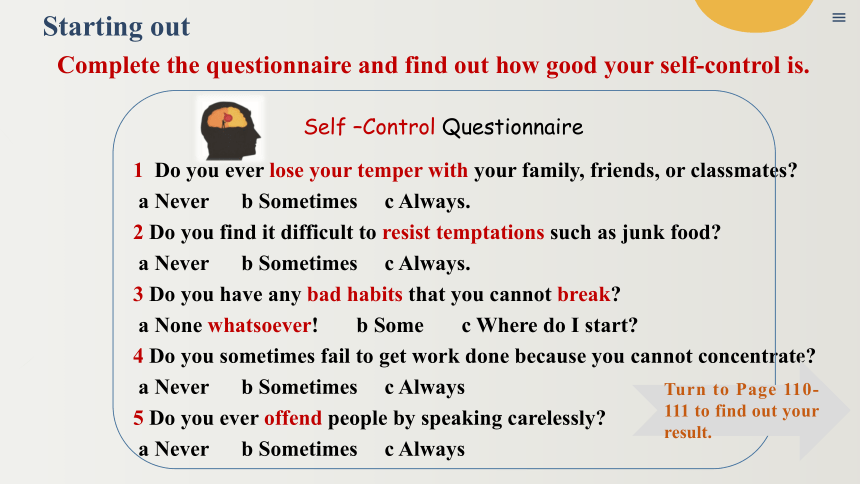 Starting out

Complete the questionnaire and find out how good your self-control is.

Self –Control Questionnaire

1 Do you ever lose your temper with your family, friends, or classmates?

a Never b Sometimes c Always.

2 Do you find it difficult to resist temptations such as junk food?

a Never b Sometimes c Always.

3 Do you have any bad habits that you cannot break?

a None whatsoever! b Some c Where do I start?

4 Do you sometimes fail to get work done because you cannot concentrate?

a Never b Sometimes c Always

5 Do you ever offend people by speaking carelessly?

a Never b Sometimes c Always

Turn to Page 110-111 to find out your result.